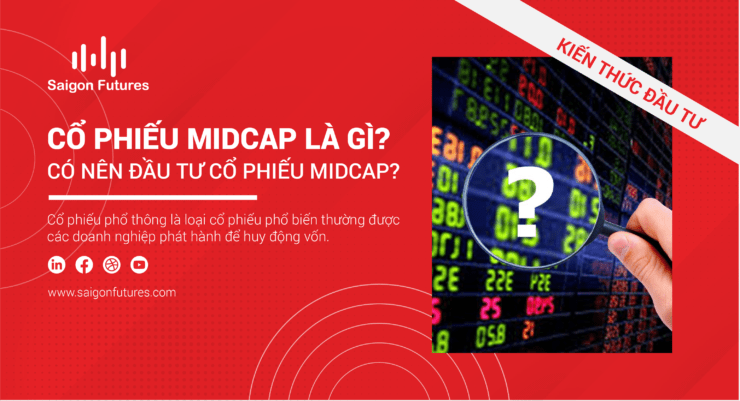 Saigon Futures

KIẾN THỨC ĐẦU TƯ

CỔ PHIẾU MIDCAP LÀ GÌ?
CÓ NÊN ĐẦU TƯ CỔ PHIẾU MIDCAP?

Cổ phiếu phổ thông là loại cổ phiếu phổ biến thường được các doanh nghiệp phát hành để huy động vốn.

www.saigonfutures.com

?